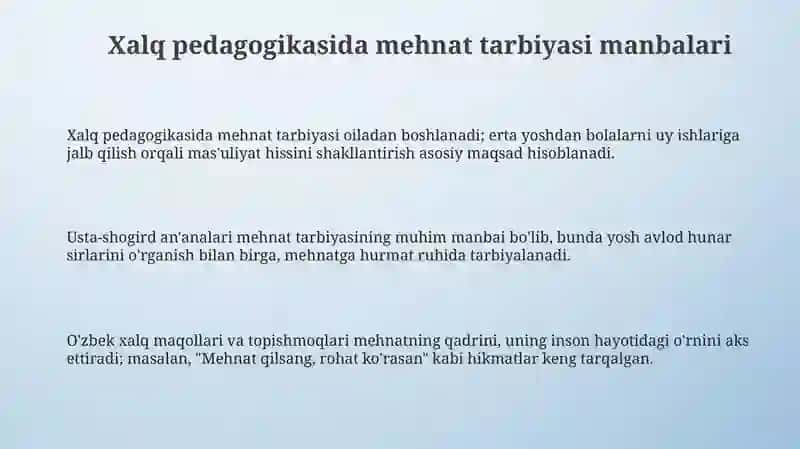 Xalq pedagogikasida mehnat tarbiyasi manbalari

Xalq pedagogikasida mehnat tarbiyasi oiladan boshlanadi; erta yoshdan bolalarni uy ishlariga jalb qilish orqali mas'uliyat hissini shakllantirish asosiy maqsad hisoblanadi.

Usta-shogird an'analari mehnat tarbiyasining muhim manbai bo'lib, bunda yosh avlod hunar sirlarini o'rganish bilan birga, mehnatga hurmat ruhida tarbiyalanadi.

O'zbek xalq maqollari va topishmoqlari mehnatning qadrini, uning inson hayotidagi o'rnini aks ettiradi; masalan, "Mehnat qilsang, rohat ko'rasan" kabi hikmatlar keng tarqalgan.